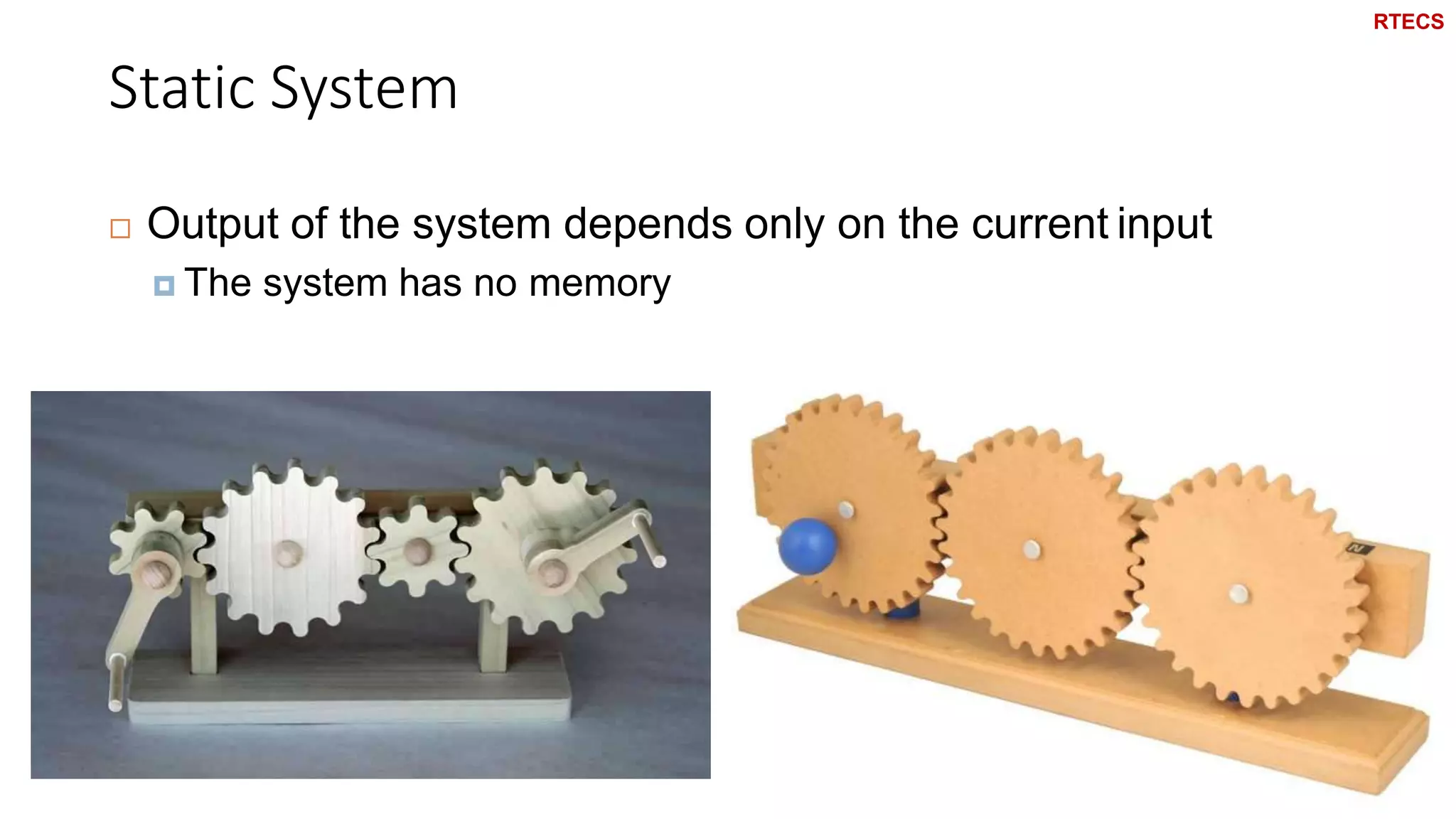 RTECS

Static System

Output of the system depends only on the current input

The system has no memory